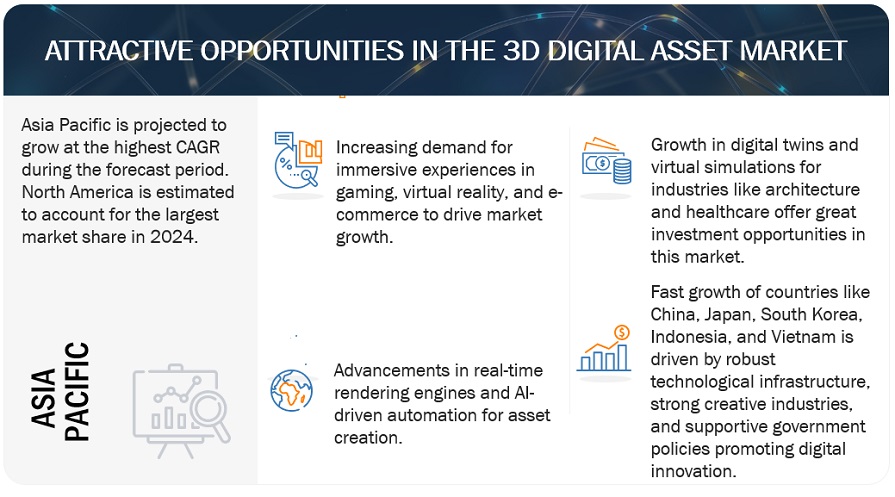 ATTRACTIVE OPPORTUNITIES IN THE 3D DIGITAL ASSET MARKET

Asia Pacific is projected to grow at the highest CAGR during the forecast period. North America is estimated to account for the largest market share in 2024.

ASIA PACIFIC

Increasing demand for immersive experiences in gaming, virtual reality, and e-commerce to drive market growth.

Advancements in real-time rendering engines and AI-driven automation for asset creation.

Growth in digital twins and virtual simulations for industries like architecture and healthcare offer great investment opportunities in this market.

Fast growth of countries like China, Japan, South Korea, Indonesia, and Vietnam is driven by robust technological infrastructure, strong creative industries, and supportive government policies promoting digital innovation.